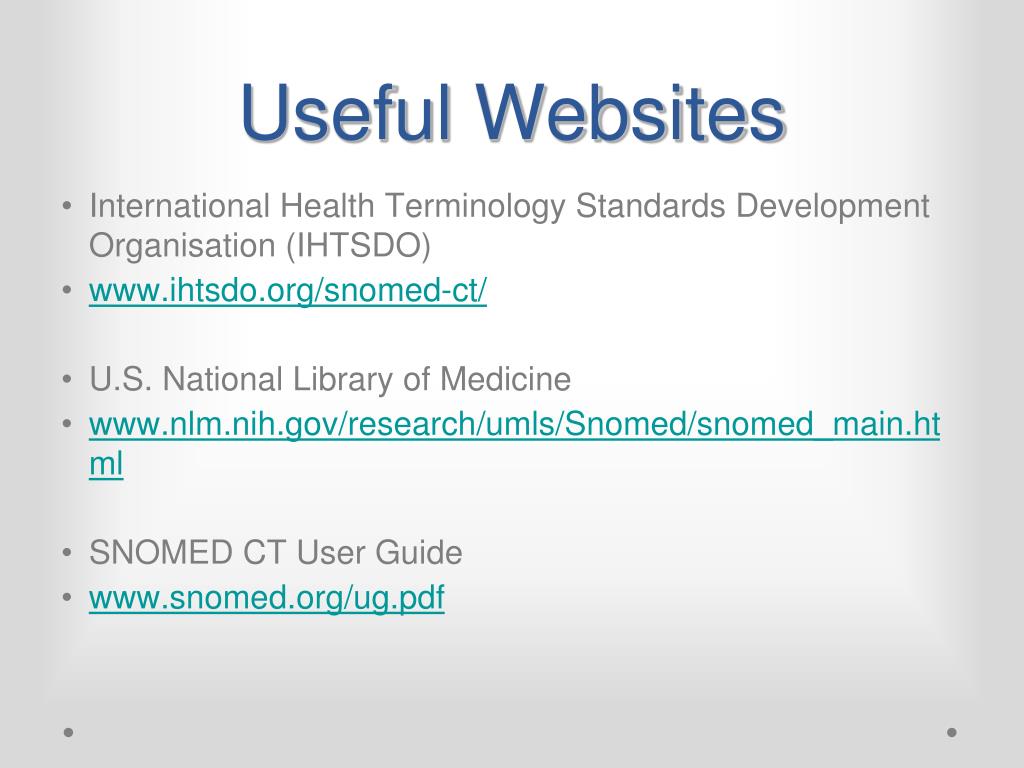 Useful Websites

• International Health Terminology Standards Development Organisation (IHTSDO)
• www.ihtsdo.org/snomed-ct/

• U.S. National Library of Medicine
• www.nlm.nih.gov/research/umls/Snomed/snomed_main.html

• SNOMED CT User Guide
• www.snomed.org/ug.pdf